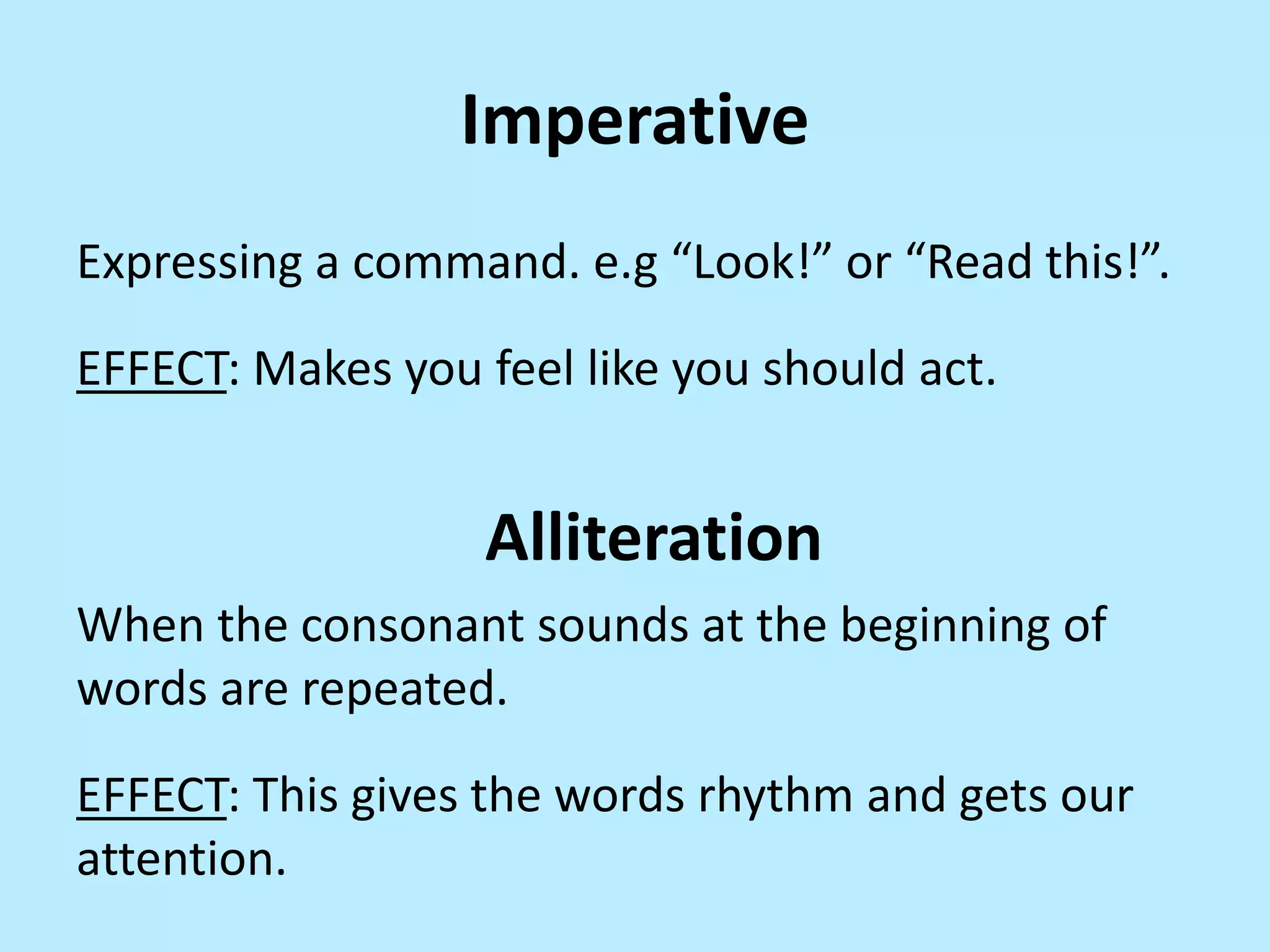 Imperative

Expressing a command. e.g “Look!” or “Read this!”.

EFFECT: Makes you feel like you should act.

Alliteration

When the consonant sounds at the beginning of words are repeated.

EFFECT: This gives the words rhythm and gets our attention.